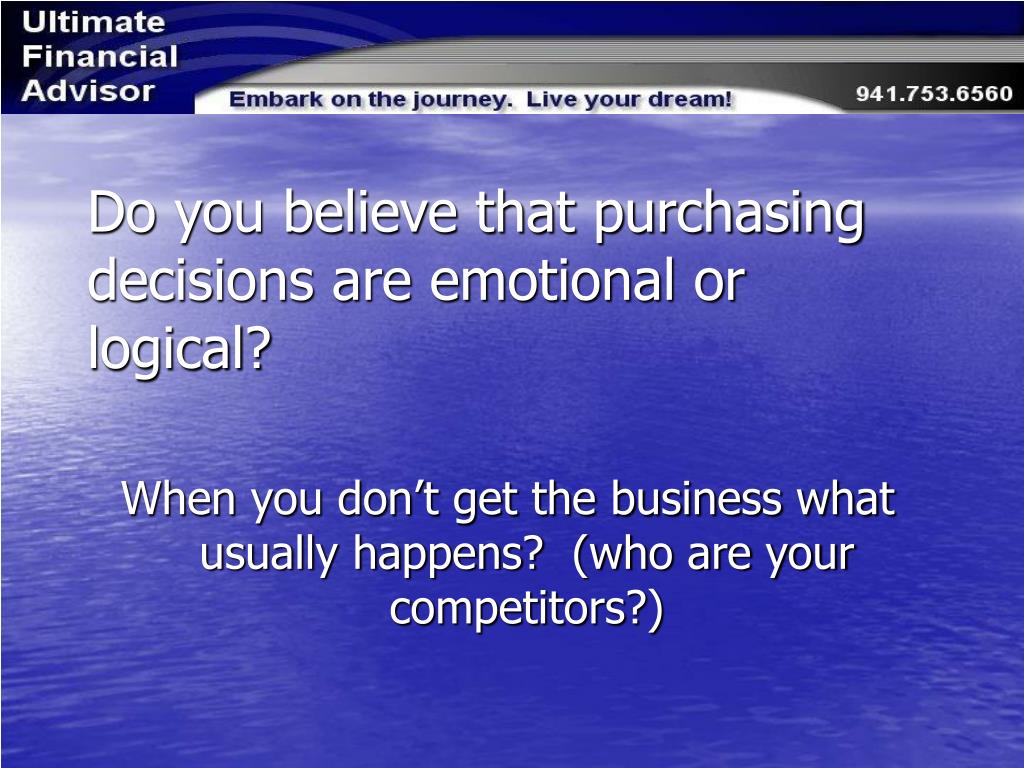 Ultimate Financial Advisor

Embark on the journey. Live your dream!

941.753.6560

Do you believe that purchasing decisions are emotional or logical?

When you don’t get the business what usually happens? (who are your competitors?)